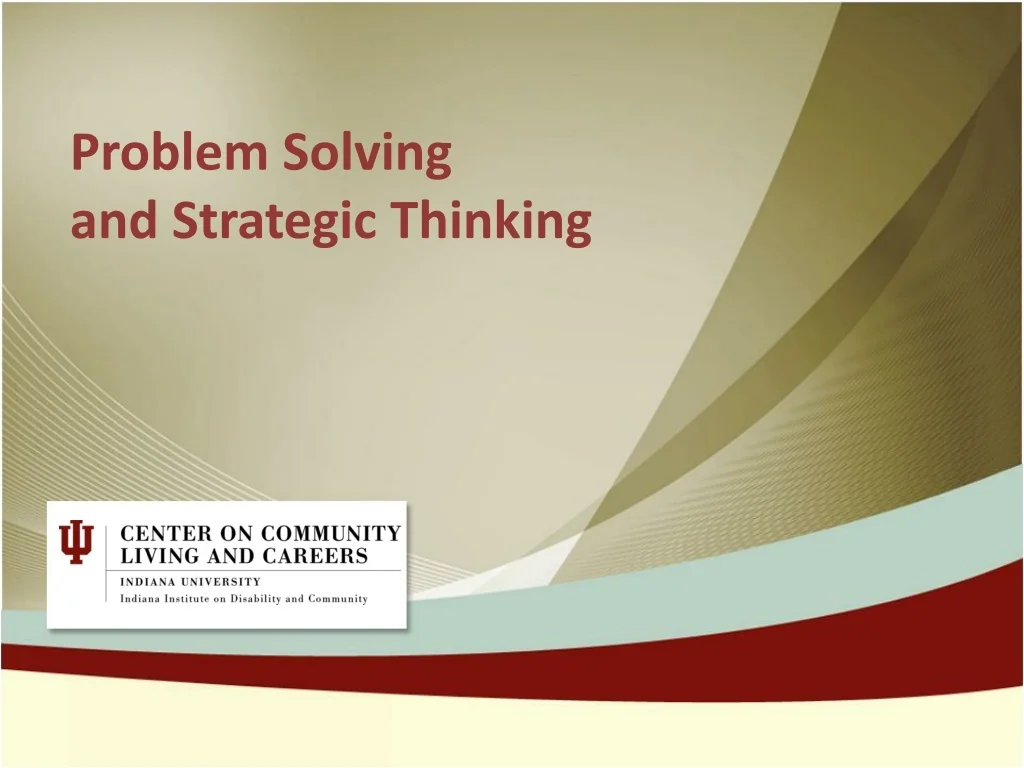 Problem Solving
and Strategic Thinking

CENTER ON COMMUNITY LIVING AND CAREERS
INDIANA UNIVERSITY
Indiana Institute on Disability and Community